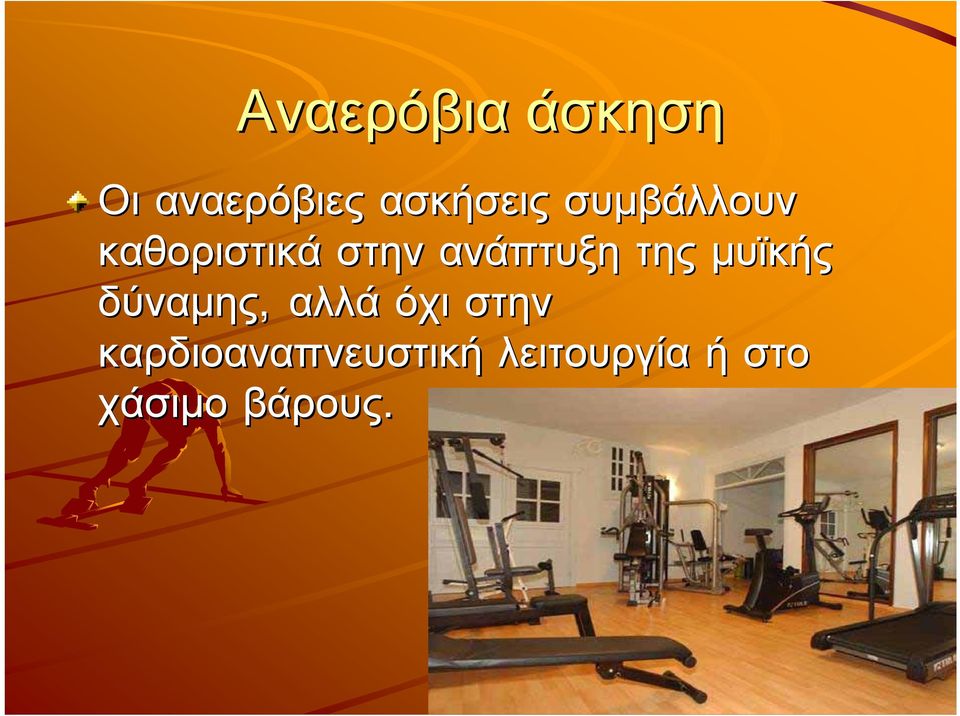 Αναερόβια άσκηση

Οι αναερόβιες ασκήσεις συμβάλλουν καθοριστικά στην ανάπτυξη της μυϊκής δύναμης, αλλά όχι στην καρδιοαναπνευστική λειτουργία ή στο χάσιμο βάρους.